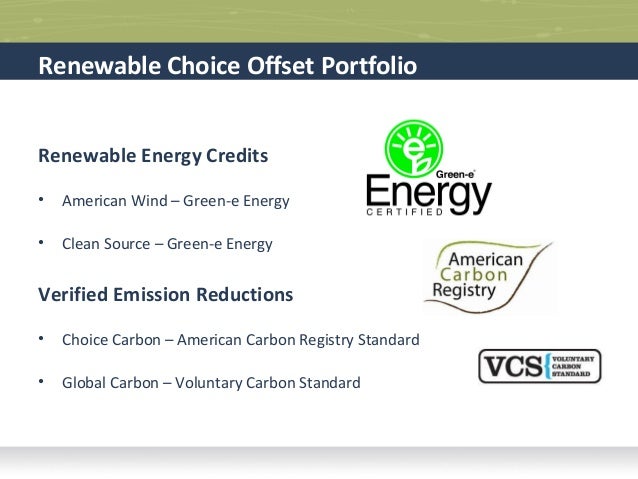 Renewable Choice Offset Portfolio

Renewable Energy Credits

• American Wind – Green-e Energy

• Clean Source – Green-e Energy

Verified Emission Reductions

• Choice Carbon – American Carbon Registry Standard

• Global Carbon – Voluntary Carbon Standard

e Green-e Energy CERTIFIED

American Carbon Registry

VCS VOLUNTARY CARBON STANDARD